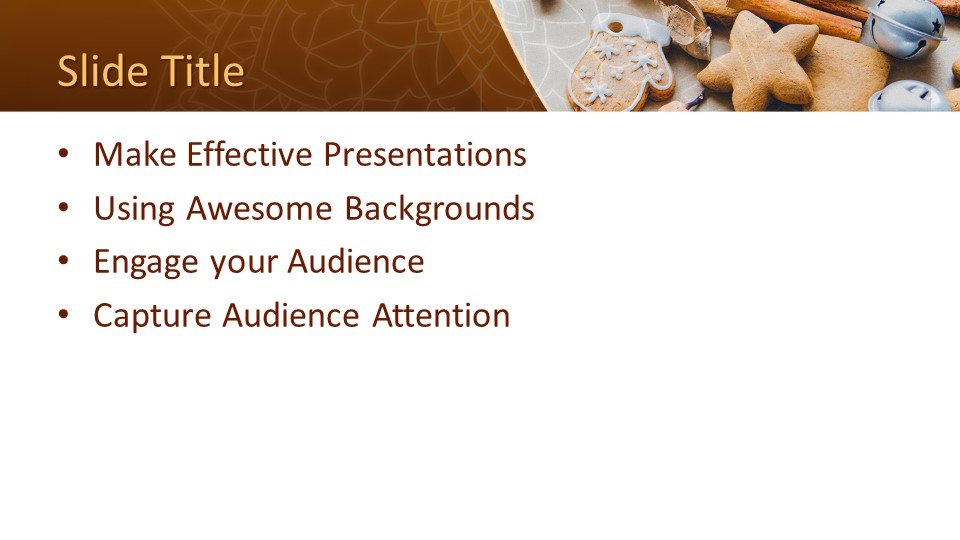 Slide Title

• Make Effective Presentations
• Using Awesome Backgrounds
• Engage your Audience
• Capture Audience Attention